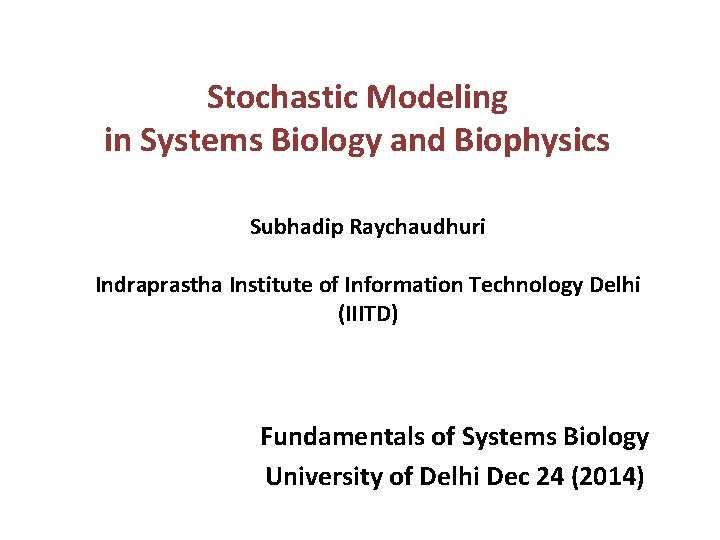 Stochastic Modeling
in Systems Biology and Biophysics

Subhadip Raychaudhuri

Indraprastha Institute of Information Technology Delhi
(IIITD)

Fundamentals of Systems Biology
University of Delhi Dec 24 (2014)